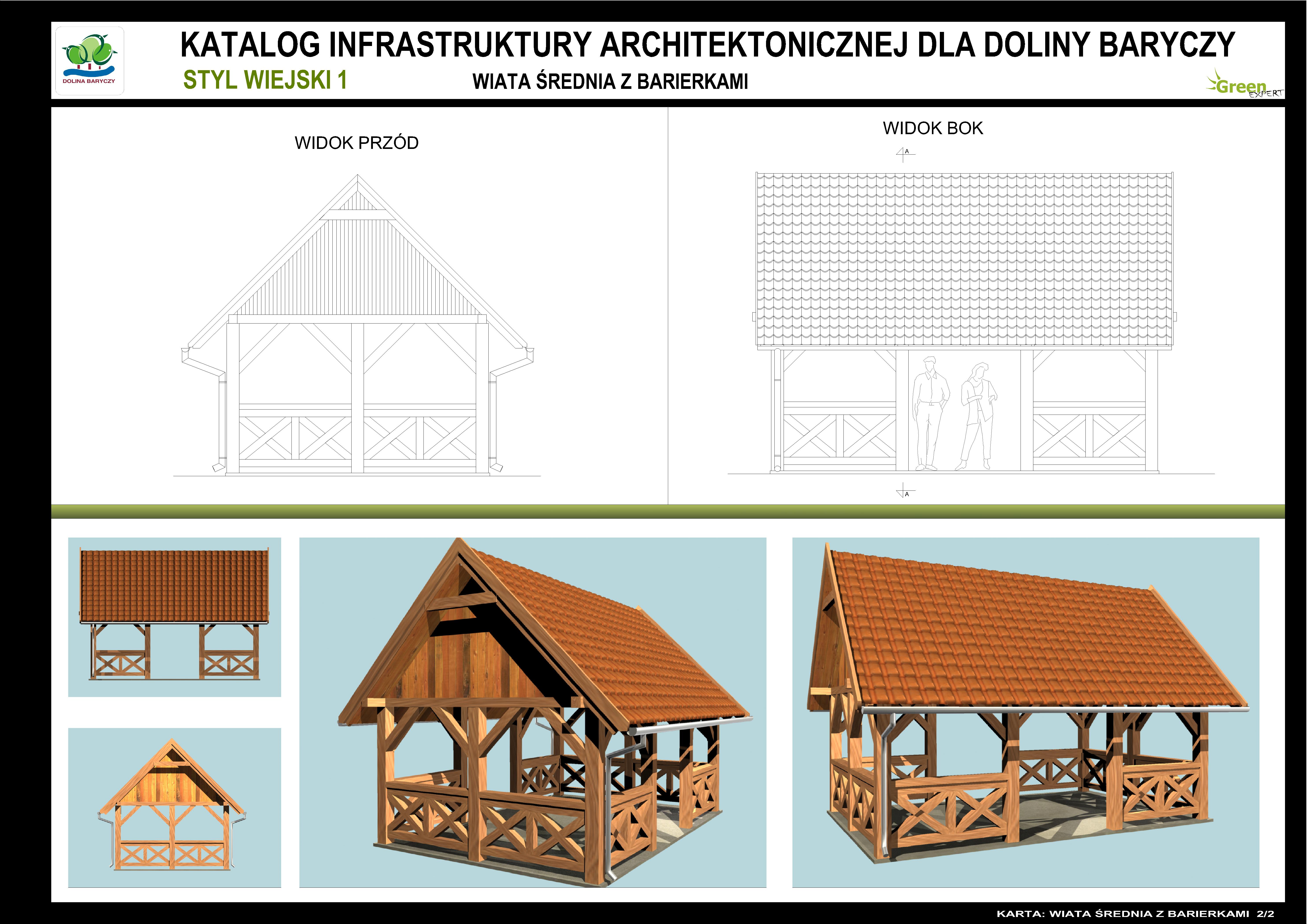 DOLINA BARYCZY

KATALOG INFRASTRUKTURY ARCHITEKTONICZNEJ DLA DOLINY BARYCZY

STYL WIEJSKI 1

WIATA ŚREDNIA Z BARIERKAMI

Green EXPERT

WIDOK PRZÓD

WIDOK BOK

A

A

KARTA: WIATA ŚREDNIA Z BARIERKAMI 2/2